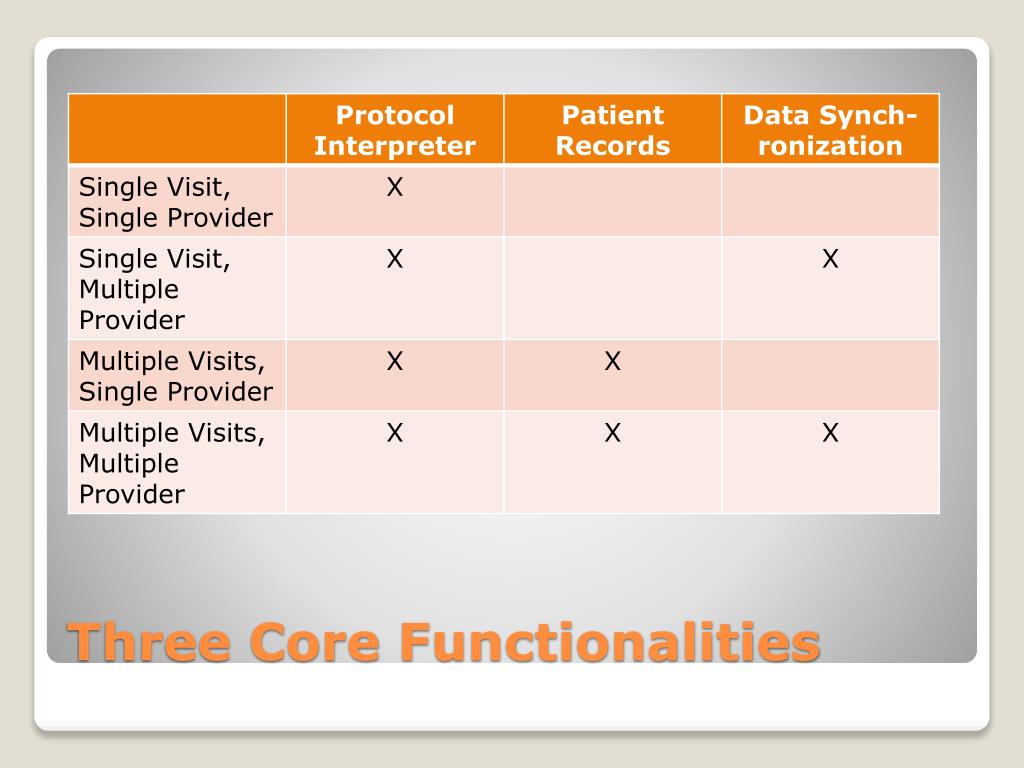 | | Protocol Interpreter | Patient Records | Data Synchronization |
|---|---|---|---|
| Single Visit, Single Provider | X | | |
| Single Visit, Multiple Provider | X | | X |
| Multiple Visits, Single Provider | X | X | |
| Multiple Visits, Multiple Provider | X | X | X |

Three Core Functionalities